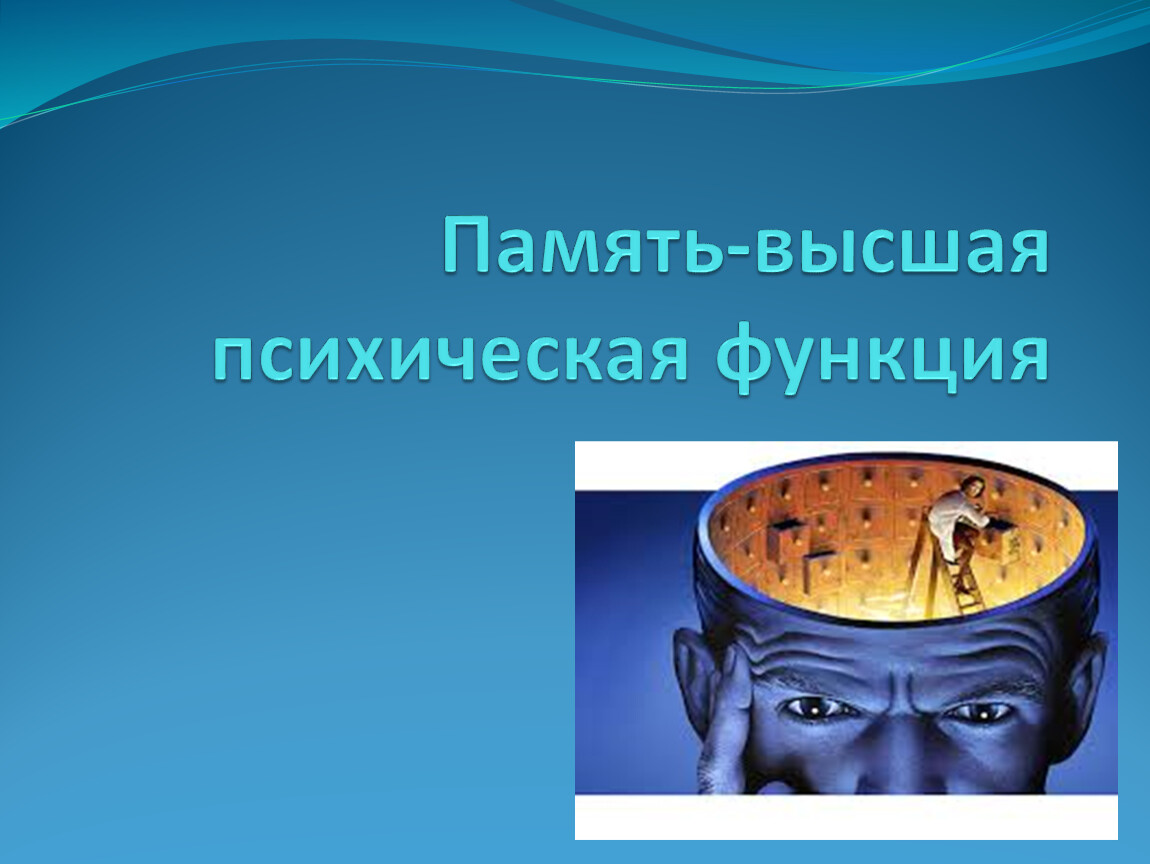 Память-высшая психическая функция